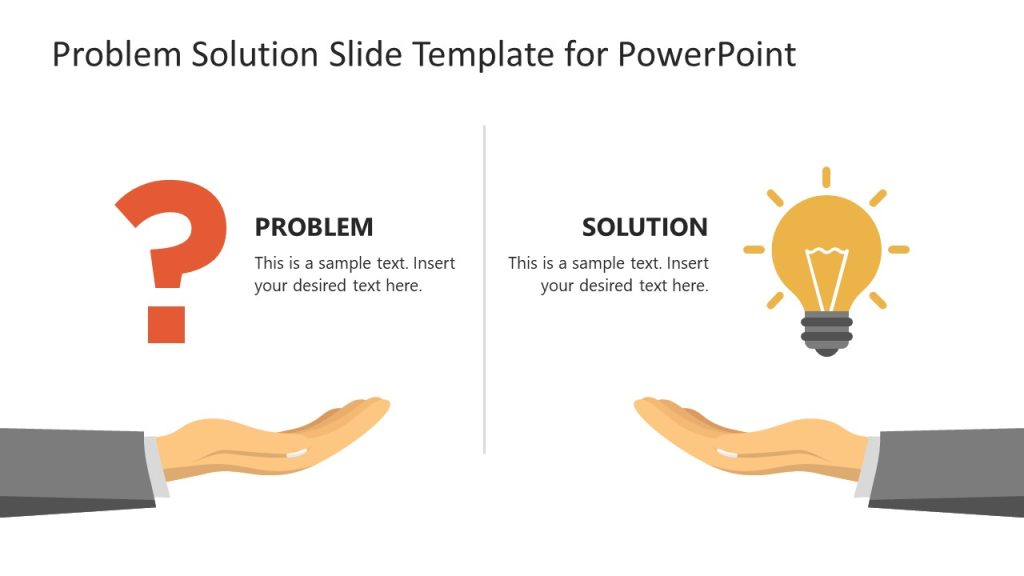 Problem Solution Slide Template for PowerPoint

?

PROBLEM

This is a sample text. Insert your desired text here.

SOLUTION

This is a sample text. Insert your desired text here.